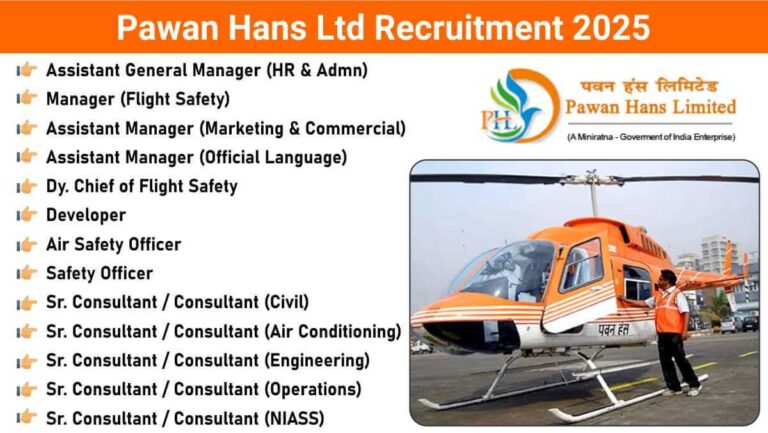 Pawan Hans Ltd Recruitment 2025

Assistant General Manager (HR & Admn)
Manager (Flight Safety)
Assistant Manager (Marketing & Commercial)
Assistant Manager (Official Language)
Dy. Chief of Flight Safety
Developer
Air Safety Officer
Safety Officer
Sr. Consultant / Consultant (Civil)
Sr. Consultant / Consultant (Air Conditioning)
Sr. Consultant / Consultant (Engineering)
Sr. Consultant / Consultant (Operations)
Sr. Consultant / Consultant (NIASS)

PH
पवन हंस लिमिटेड
Pawan Hans Limited
(A Miniratna - Goverment of India Enterprise)

पवन हंस